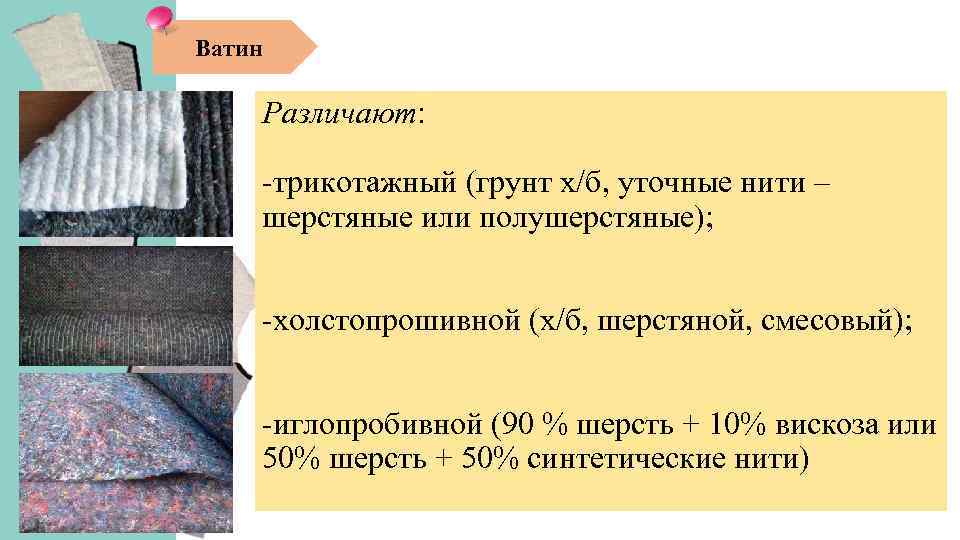 Ватин

Различают:

-трикотажный (грунт х/б, уточные нити – шерстяные или полушерстяные);

-холстопрошивной (х/б, шерстяной, смесовый);

-иглопробивной (90 % шерсть + 10% вискоза или 50% шерсть + 50% синтетические нити)